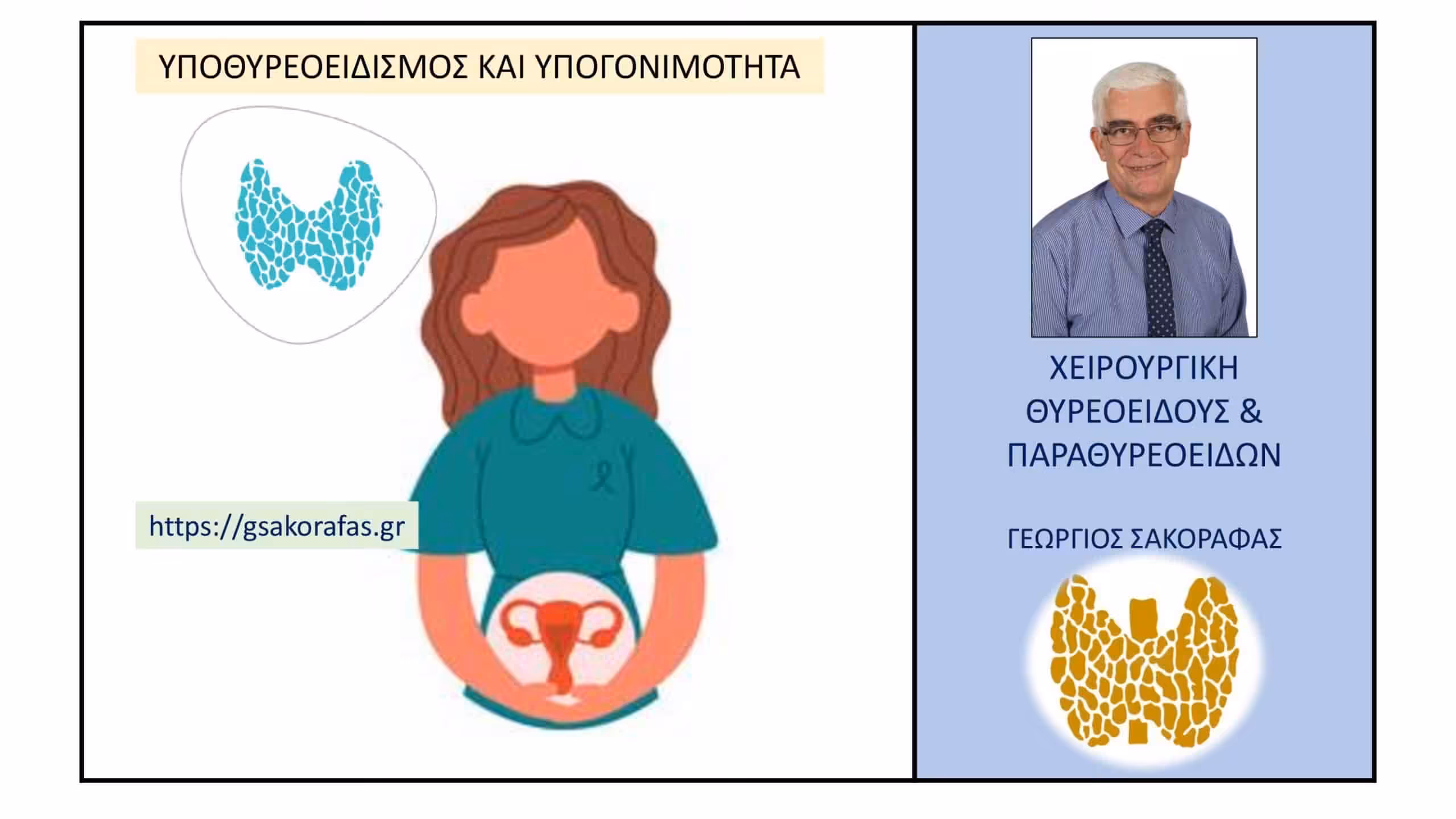 ΥΠΟΘΥΡΕΟΕΙΔΙΣΜΟΣ ΚΑΙ ΥΠΟΓΟΝΙΜΟΤΗΤΑ

https://gsakorafas.gr

ΧΕΙΡΟΥΡΓΙΚΗ ΘΥΡΕΟΕΙΔΟΥΣ & ΠΑΡΑΘΥΡΕΟΕΙΔΩΝ

ΓΕΩΡΓΙΟΣ ΣΑΚΟΡΑΦΑΣ